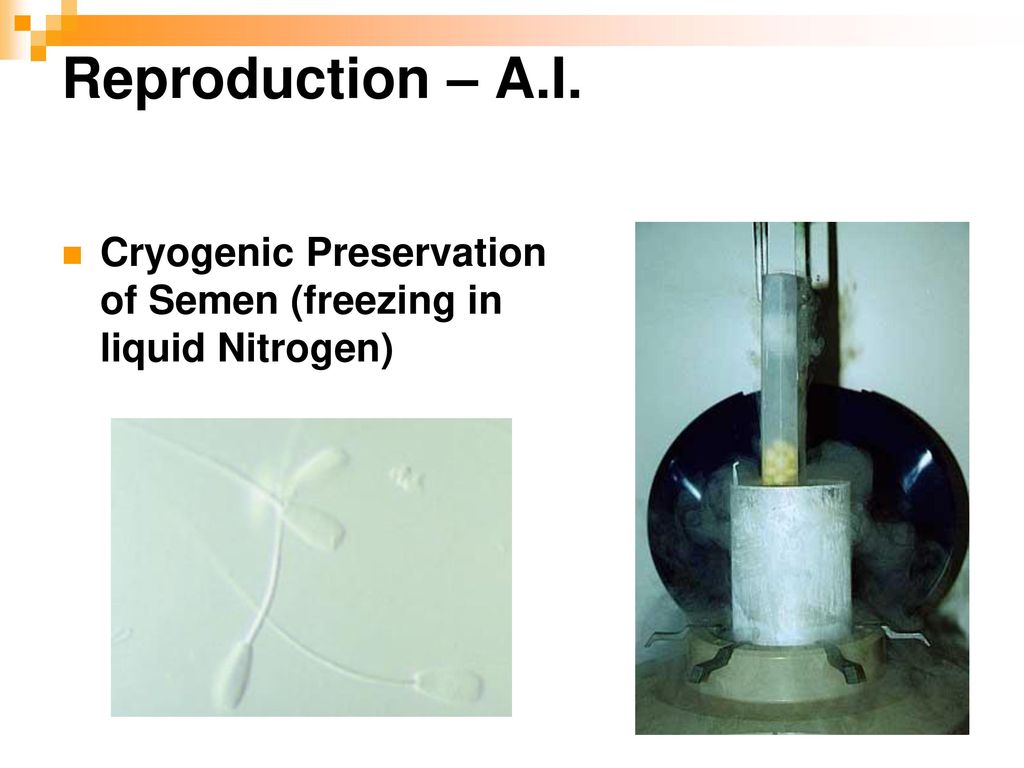 Reproduction – A.I.

Cryogenic Preservation of Semen (freezing in liquid Nitrogen)